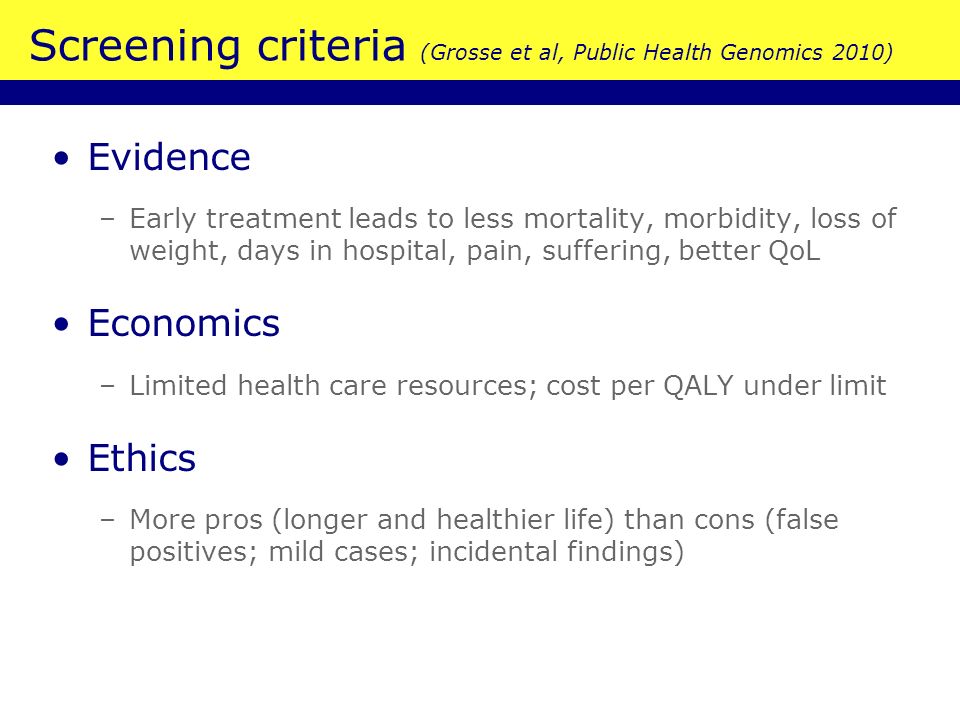 Screening criteria (Grosse et al, Public Health Genomics 2010)

• Evidence

– Early treatment leads to less mortality, morbidity, loss of weight, days in hospital, pain, suffering, better QoL

• Economics

– Limited health care resources; cost per QALY under limit

• Ethics

– More pros (longer and healthier life) than cons (false positives; mild cases; incidental findings)